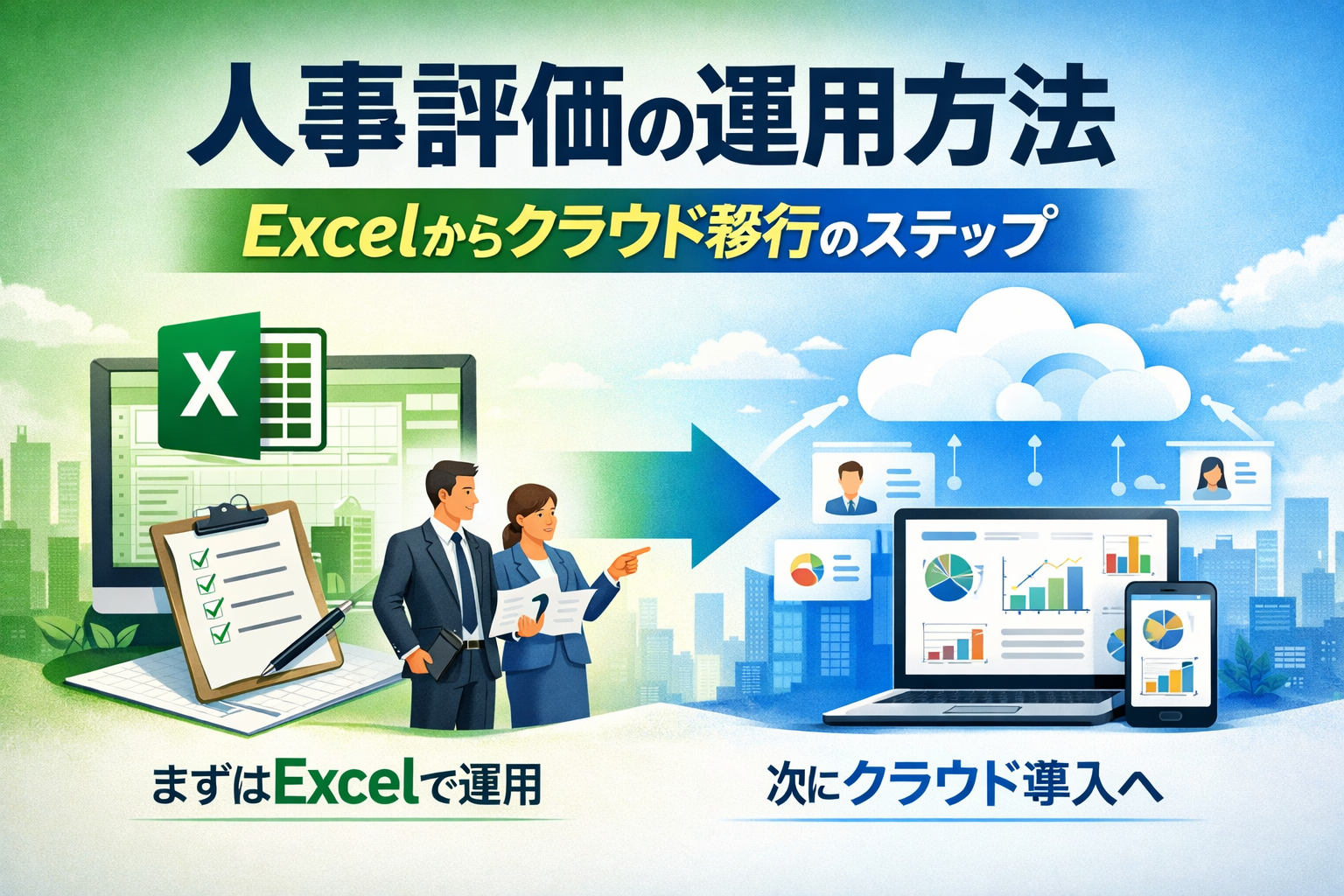 人事評価の運用方法

Excelからクラウド移行のステップ

X

まずはExcelで運用

次にクラウド導入へ